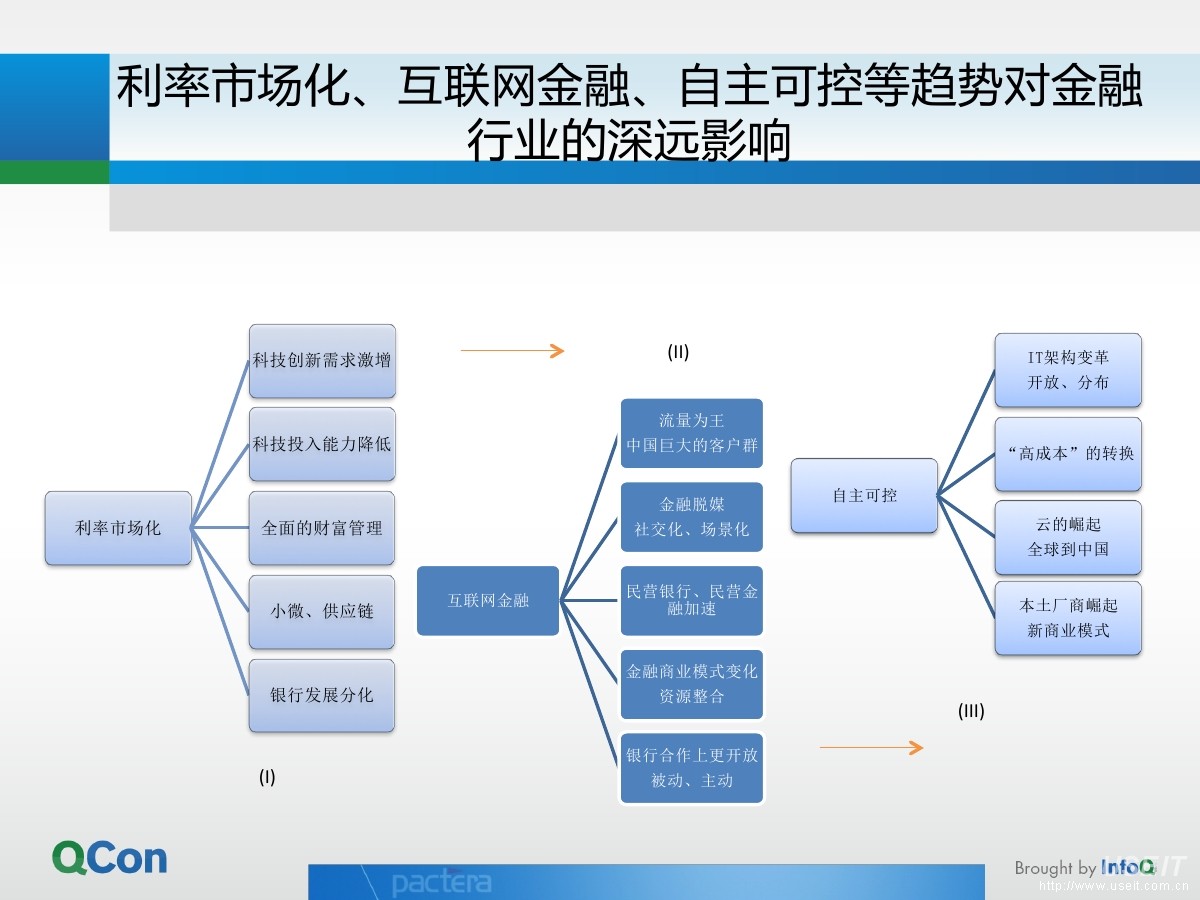 利率市场化、互联网金融、自主可控等趋势对金融行业的深远影响

利率市场化

科技创新需求激增

科技投入能力降低

全面的财富管理

小微、供应链

银行发展分化

(I)

(II)

互联网金融

流量为王
中国巨大的客户群

金融脱媒
社交化、场景化

民营银行、民营金融加速

金融商业模式变化
资源整合

银行合作上更开放
被动、主动

自主可控

IT架构变革
开放、分布

“高成本”的转换

云的崛起
全球到中国

本土厂商崛起
新商业模式

(III)

QCon

pactera

Brought by InfoQ

http://www.useit.com.cn